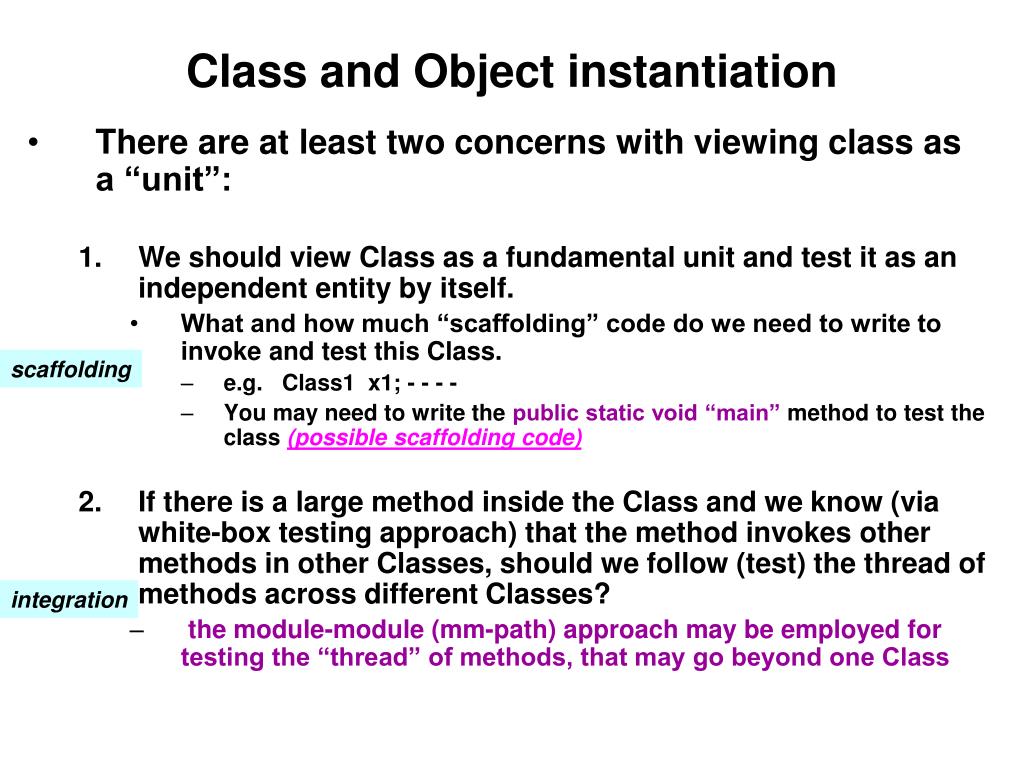 Class and Object instantiation

• There are at least two concerns with viewing class as a “unit”:

1. We should view Class as a fundamental unit and test it as an independent entity by itself.

• What and how much “scaffolding” code do we need to write to invoke and test this Class.

scaffolding

– e.g. Class1 x1; - - - -

– You may need to write the public static void “main” method to test the class (possible scaffolding code)

2. If there is a large method inside the Class and we know (via white-box testing approach) that the method invokes other methods in other Classes, should we follow (test) the thread of methods across different Classes?

integration

– the module-module (mm-path) approach may be employed for testing the “thread” of methods, that may go beyond one Class